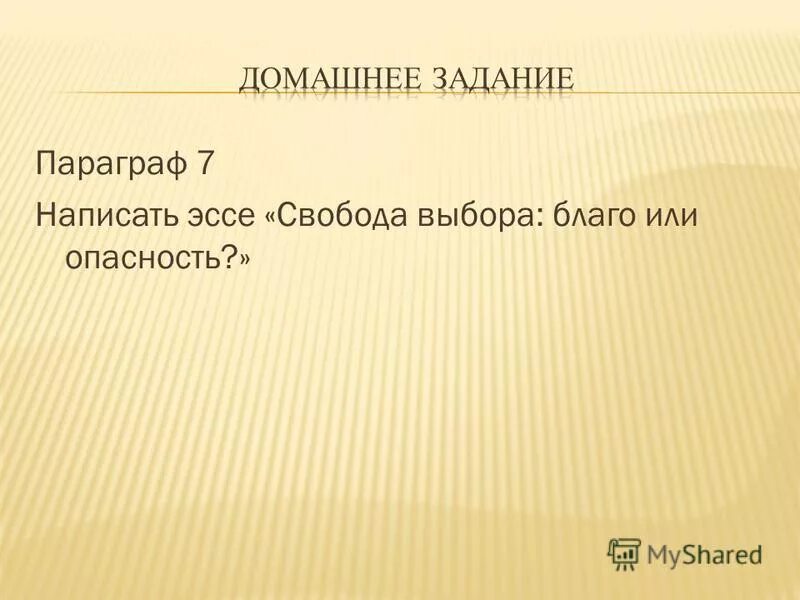 ДОМАШНЕЕ ЗАДАНИЕ

Параграф 7

Написать эссе «Свобода выбора: благо или опасность?»

MyShared